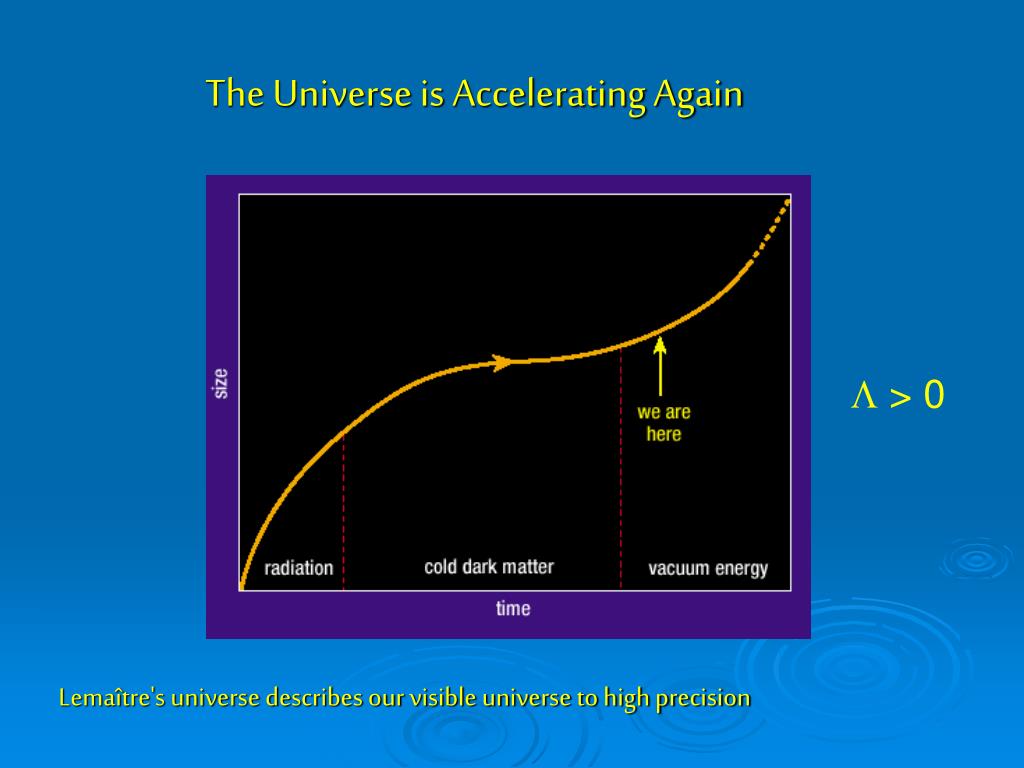 The Universe is Accelerating Again

size

we are here

radiation

cold dark matter

vacuum energy

time

$\Lambda > 0$

Lemaître's universe describes our visible universe to high precision